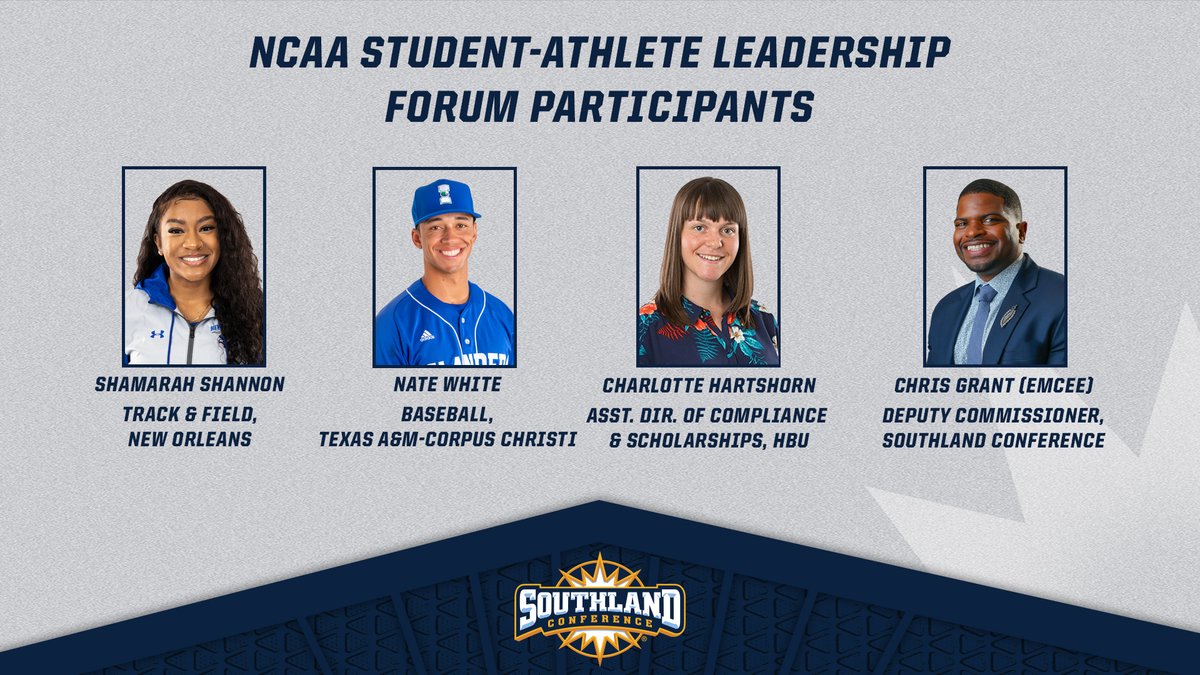 NCAA STUDENT-ATHLETE LEADERSHIP FORUM PARTICIPANTS

SHAMARAH SHANNON
TRACK & FIELD, NEW ORLEANS

NATE WHITE
BASEBALL, TEXAS A&M-CORPUS CHRISTI

CHARLOTTE HARTSHORN
ASST. DIR. OF COMPLIANCE & SCHOLARSHIPS, HBU

CHRIS GRANT (EMCEE)
DEPUTY COMMISSIONER, SOUTHLAND CONFERENCE

SOUTHLAND CONFERENCE